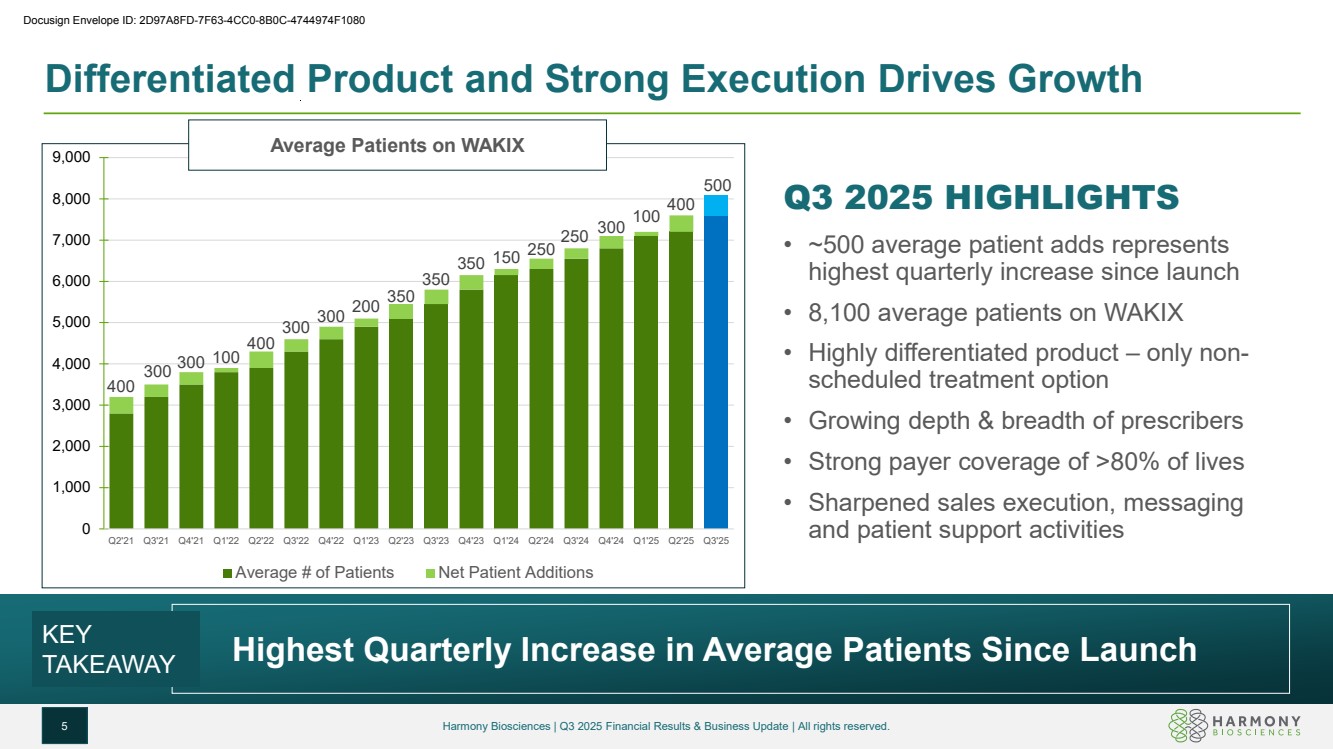 Docusign Envelope ID: 2D97A8FD-7F63-4CC0-8B0C-4744974F1080

Differentiated Product and Strong Execution Drives Growth

Average Patients on WAKIX

9,000
8,000
7,000
6,000
5,000
4,000
3,000
2,000
1,000
0

400 300 300 100 400 300 300 200 350 350 350 150 250 250 300 100 400 500

Q2'21 Q3'21 Q4'21 Q1'22 Q2'22 Q3'22 Q4'22 Q1'23 Q2'23 Q3'23 Q4'23 Q1'24 Q2'24 Q3'24 Q4'24 Q1'25 Q2'25 Q3'25

Average # of Patients
Net Patient Additions

Q3 2025 HIGHLIGHTS

• ~500 average patient adds represents highest quarterly increase since launch
• 8,100 average patients on WAKIX
• Highly differentiated product – only non-scheduled treatment option
• Growing depth & breadth of prescribers
• Strong payer coverage of >80% of lives
• Sharpened sales execution, messaging and patient support activities

KEY TAKEAWAY

Highest Quarterly Increase in Average Patients Since Launch

5

Harmony Biosciences | Q3 2025 Financial Results & Business Update | All rights reserved.

HARMONY BIOSCIENCES